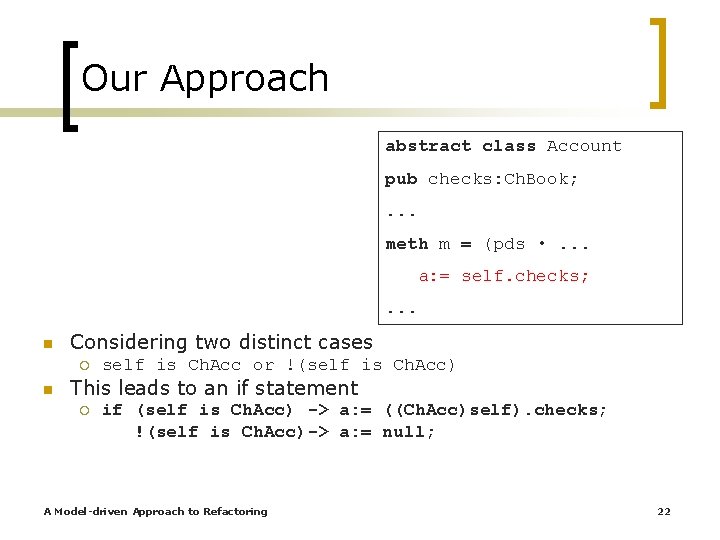 Our Approach

abstract class Account

pub checks:ChBook;

...

meth m = (pds • ...

a:= self.checks;

...

Considering two distinct cases
self is ChAcc or !(self is ChAcc)

This leads to an if statement
if (self is ChAcc) -> a:= ((ChAcc)self).checks;
!(self is ChAcc)-> a:= null;

A Model-driven Approach to Refactoring

22